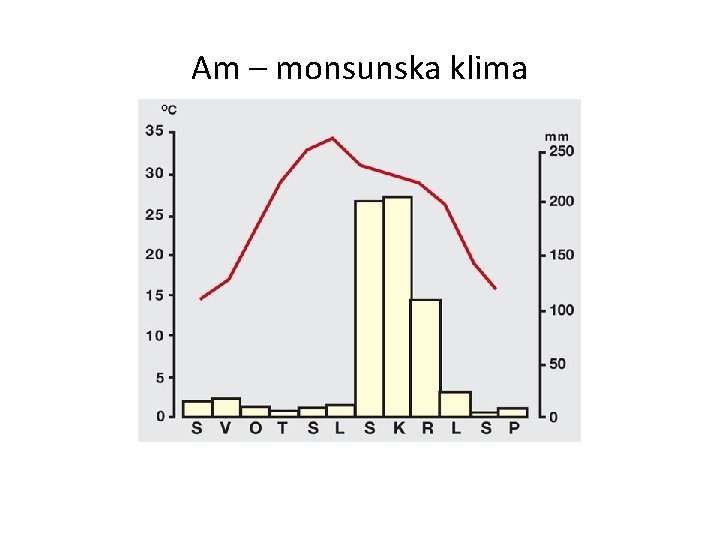 Am – monsunska klima

°C
35
30
25
20
15
10
5
0

mm
250
200
150
100
50
0

S V O T S L S K R L S P